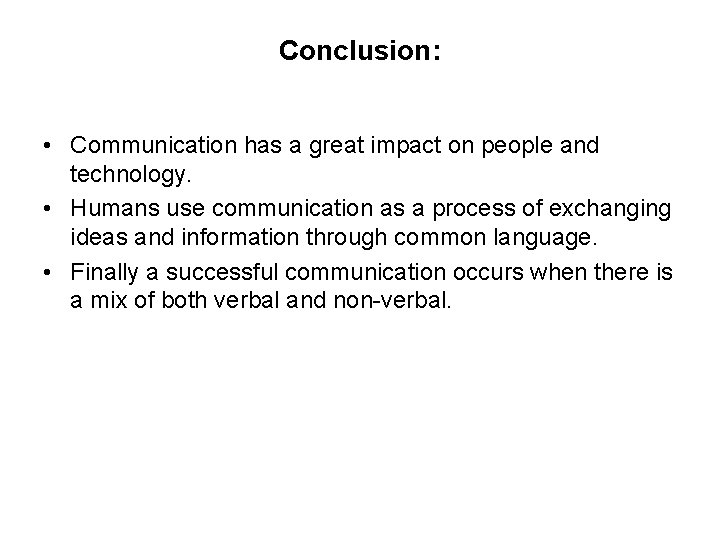 Conclusion:

• Communication has a great impact on people and technology.
• Humans use communication as a process of exchanging ideas and information through common language.
• Finally a successful communication occurs when there is a mix of both verbal and non-verbal.